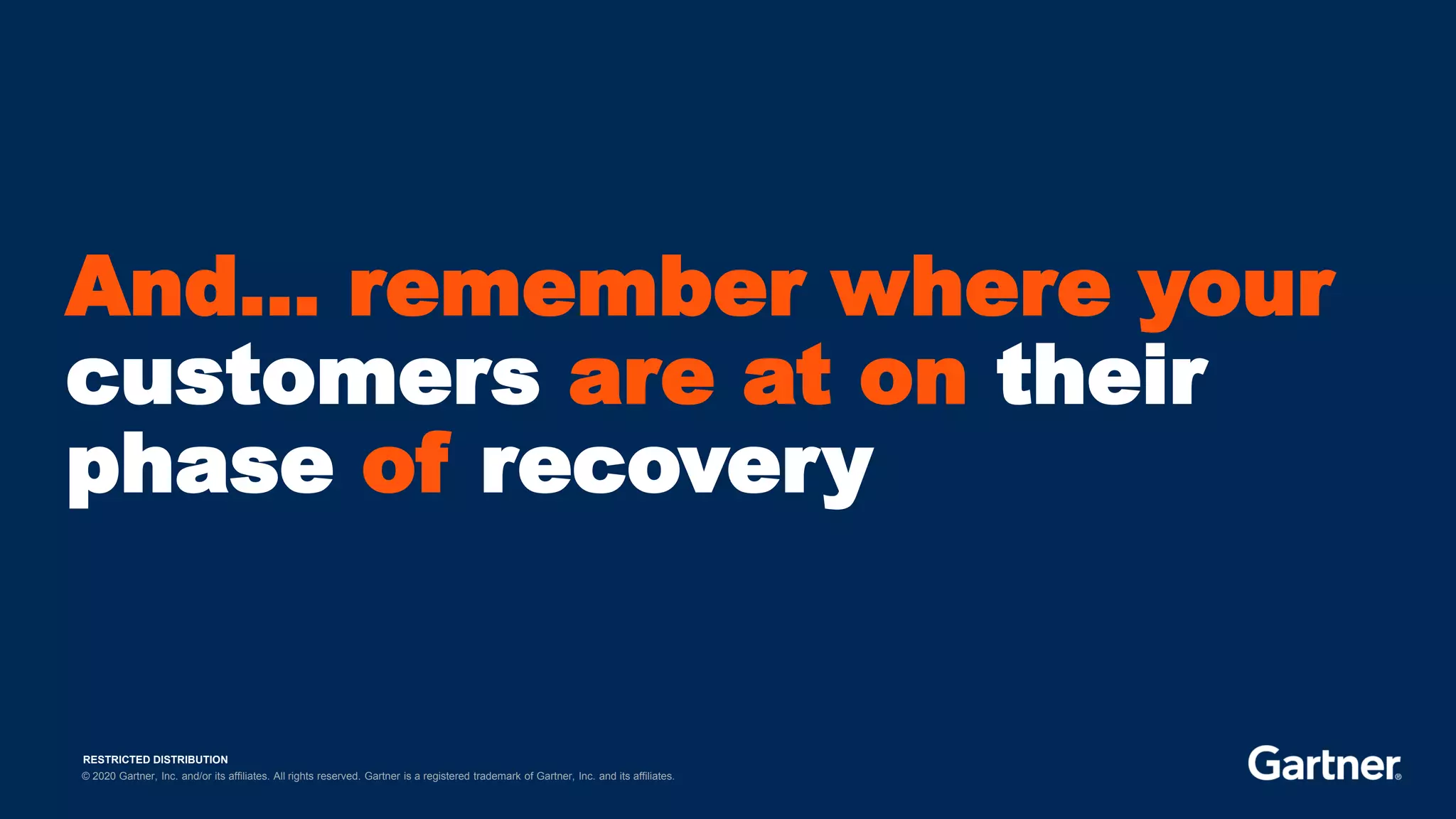 And… remember where your customers are at on their phase of recovery

RESTRICTED DISTRIBUTION
© 2020 Gartner, Inc. and/or its affiliates. All rights reserved. Gartner is a registered trademark of Gartner, Inc. and its affiliates.

Gartner®